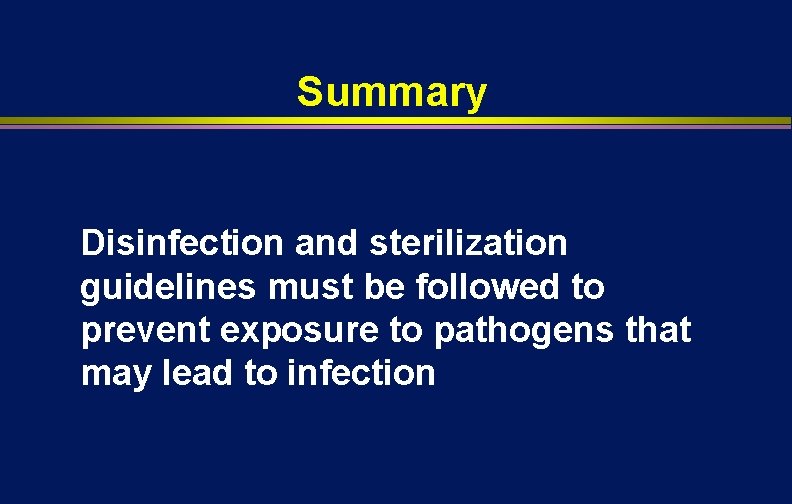 Summary

Disinfection and sterilization guidelines must be followed to prevent exposure to pathogens that may lead to infection